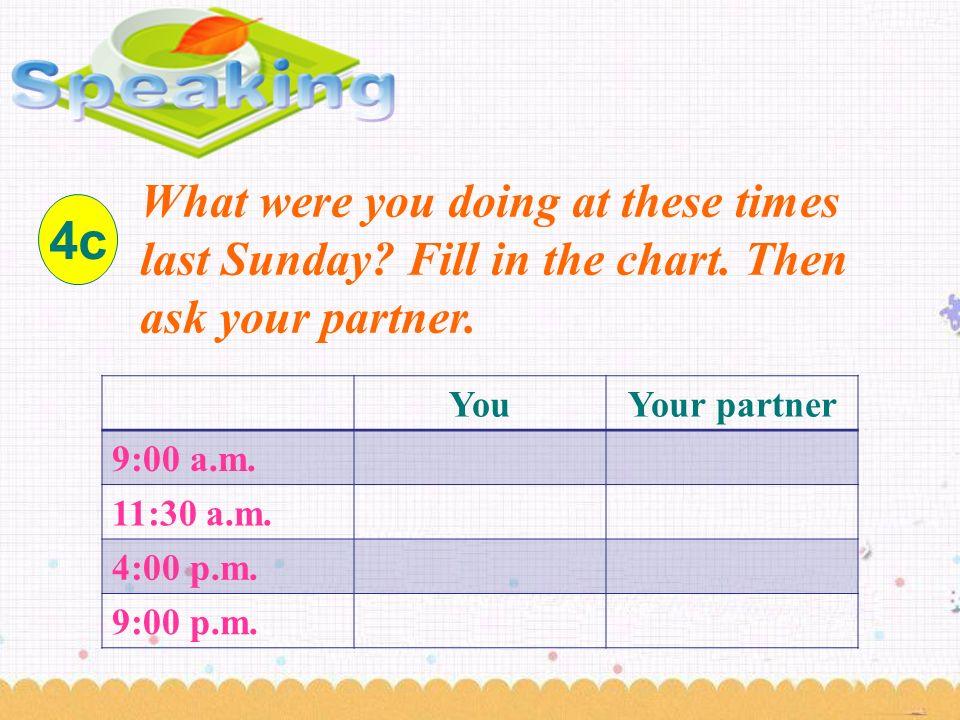 Speaking

4c What were you doing at these times last Sunday? Fill in the chart. Then ask your partner.

| | You | Your partner |
|---|---|---|
| 9:00 a.m. | | |
| 11:30 a.m. | | |
| 4:00 p.m. | | |
| 9:00 p.m. | | |